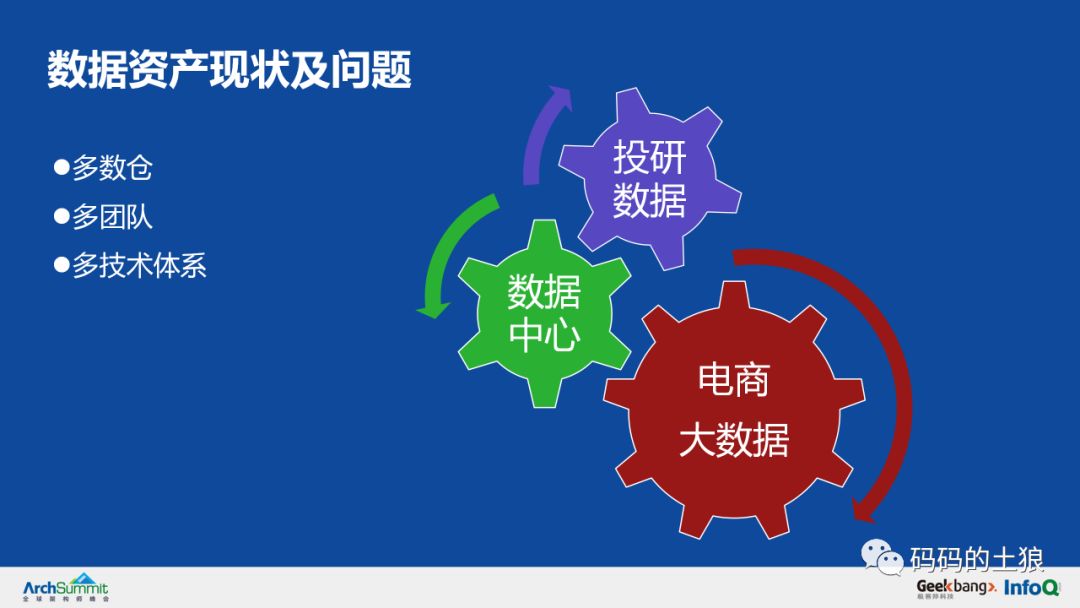 数据资产现状及问题

●多数仓
●多团队
●多技术体系

投研数据

数据中心

电商大数据

码码的土狼

ArchSummit 全球架构师峰会

Geekbang>. 极客邦科技 InfoQ